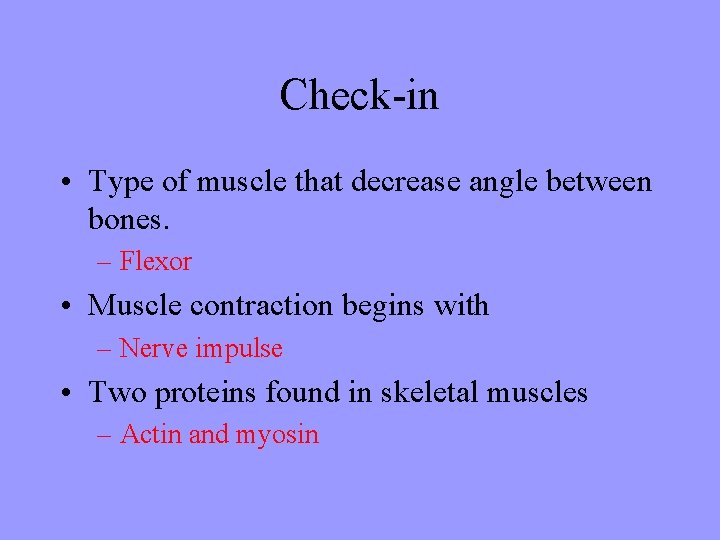 Check-in

• Type of muscle that decrease angle between bones.
– Flexor

• Muscle contraction begins with
– Nerve impulse

• Two proteins found in skeletal muscles
– Actin and myosin